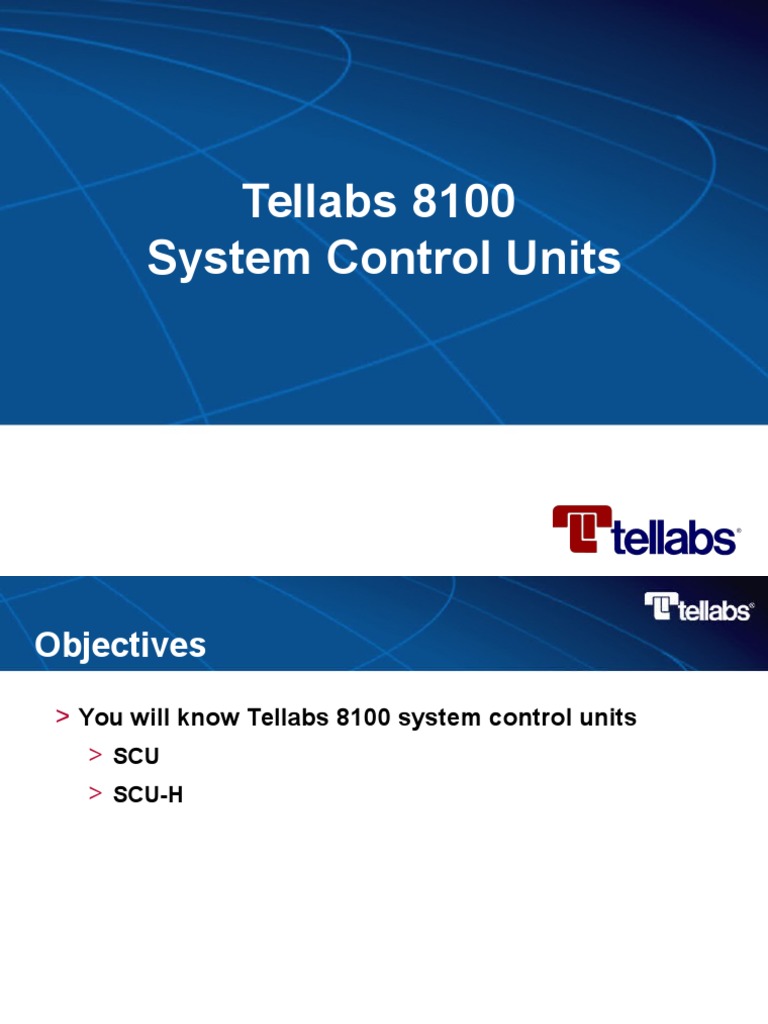 Tellabs 8100
System Control Units

tellabs®

tellabs®

Objectives

> You will know Tellabs 8100 system control units

> SCU

> SCU-H